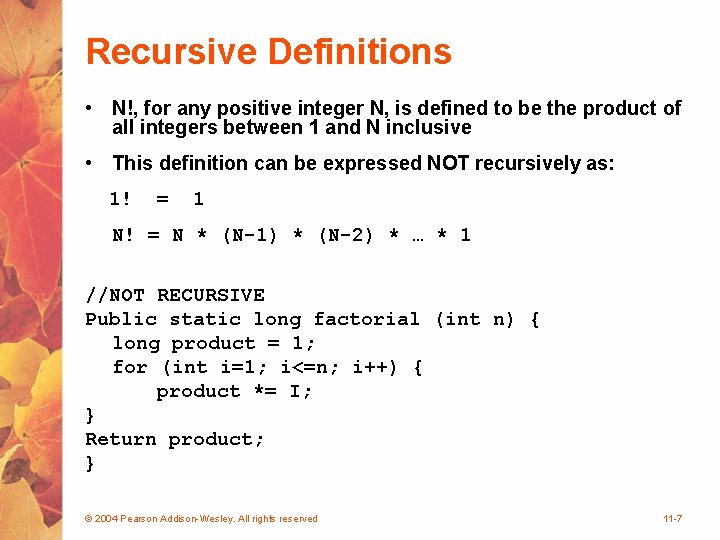 Recursive Definitions

• N!, for any positive integer N, is defined to be the product of all integers between 1 and N inclusive

• This definition can be expressed NOT recursively as:

1! = 1

N! = N * (N-1) * (N-2) * … * 1

//NOT RECURSIVE
Public static long factorial (int n) {
long product = 1;
for (int i=1; i<=n; i++) {
product *= I;
}
Return product;
}

© 2004 Pearson Addison-Wesley. All rights reserved

11-7